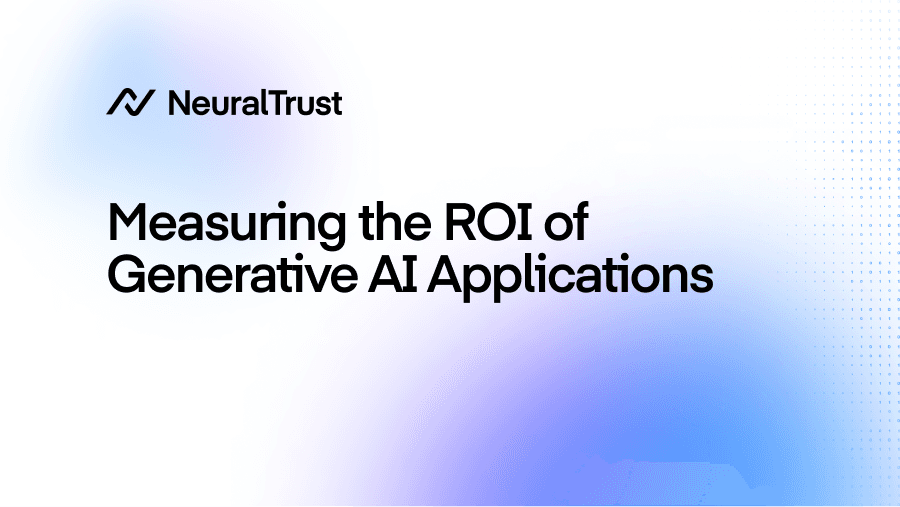 NeuralTrust

Measuring the ROI of Generative AI Applications